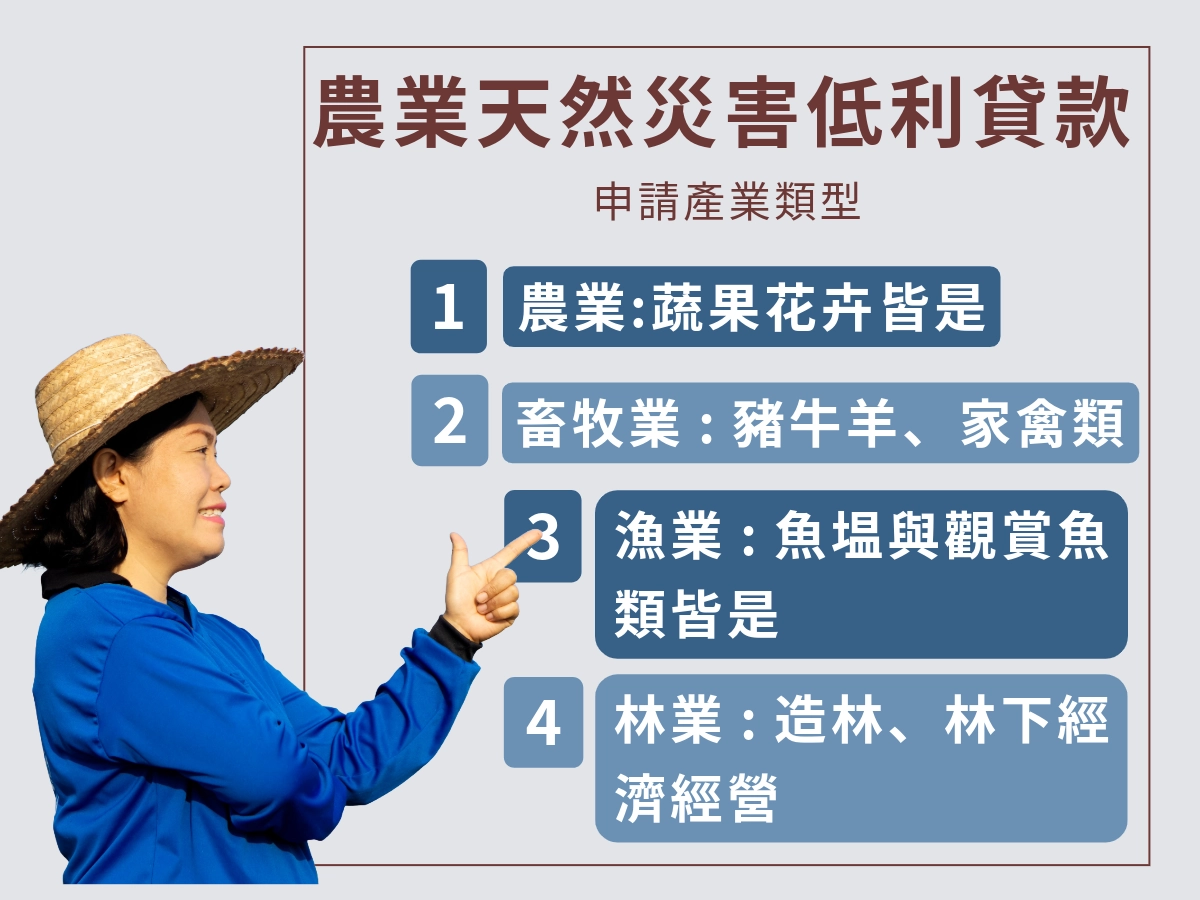 農業天然災害低利貸款

申請產業類型

1 農業:蔬果花卉皆是

2 畜牧業 : 豬牛羊、家禽類

3 漁業 : 魚塭與觀賞魚類皆是

4 林業 : 造林、林下經濟經營